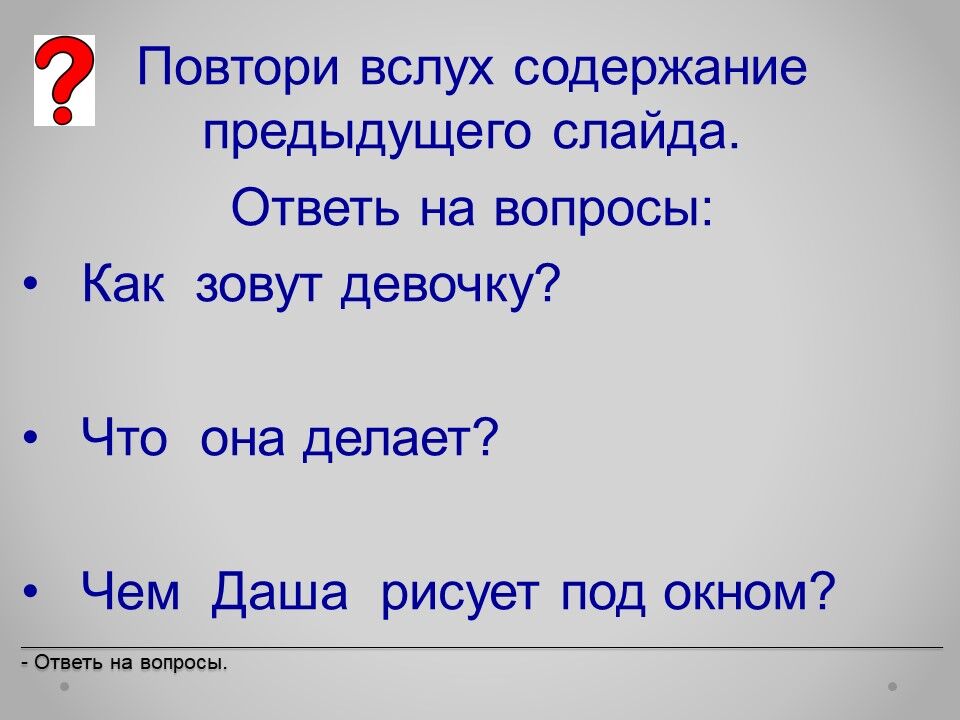 ?

Повтори вслух содержание предыдущего слайда.

Ответь на вопросы:

• Как зовут девочку?

• Что она делает?

• Чем Даша рисует под окном?

- Ответь на вопросы.